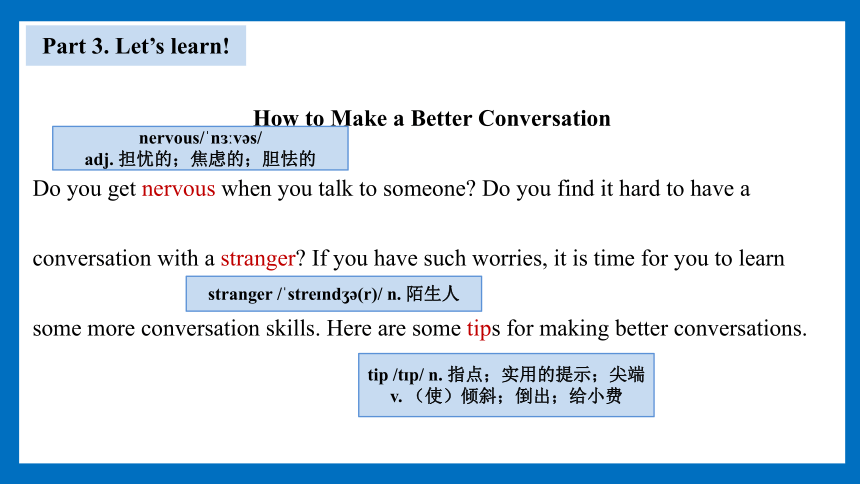 Part 3. Let's learn!

How to Make a Better Conversation

nervous/ˈnɜːvəs/
adj. 担忧的；焦虑的；胆怯的

Do you get nervous when you talk to someone? Do you find it hard to have a conversation with a stranger? If you have such worries, it is time for you to learn some more conversation skills. Here are some tips for making better conversations.

stranger /ˈstreɪndʒə(r)/ n. 陌生人

tip /tɪp/ n. 指点；实用的提示；尖端
v. （使）倾斜；倒出；给小费